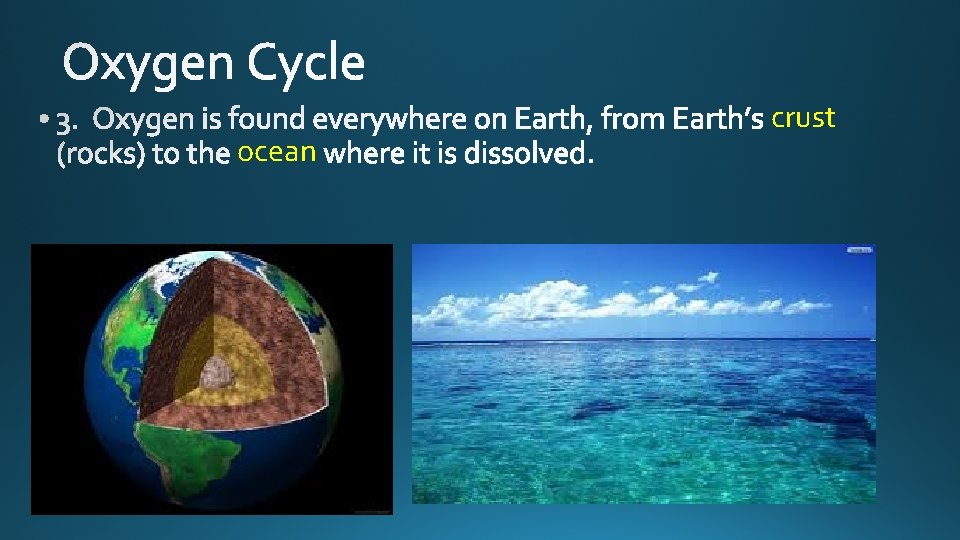 Oxygen Cycle

• 3. Oxygen is found everywhere on Earth, from Earth's crust (rocks) to the ocean where it is dissolved.